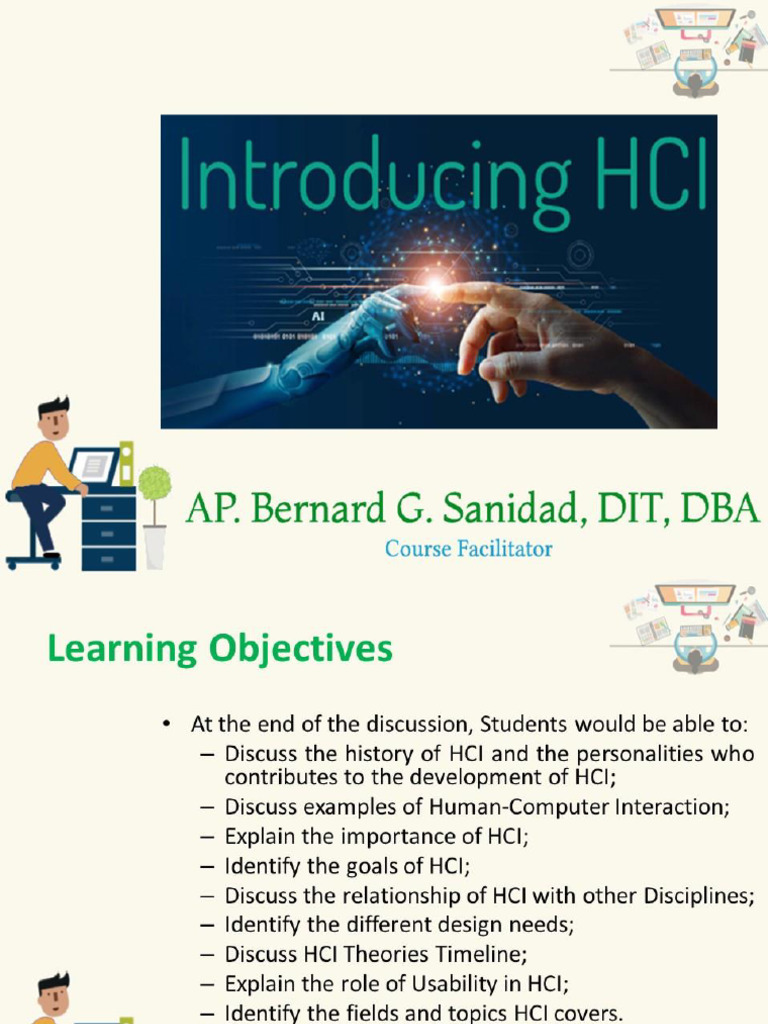 Introducing HCI

AI

AP. Bernard G. Sanidad, DIT, DBA
Course Facilitator

Learning Objectives

• At the end of the discussion, Students would be able to:
– Discuss the history of HCI and the personalities who contributes to the development of HCI;
– Discuss examples of Human-Computer Interaction;
– Explain the importance of HCI;
– Identify the goals of HCI;
– Discuss the relationship of HCI with other Disciplines;
– Identify the different design needs;
– Discuss HCI Theories Timeline;
– Explain the role of Usability in HCI;
– Identify the fields and topics HCI covers.